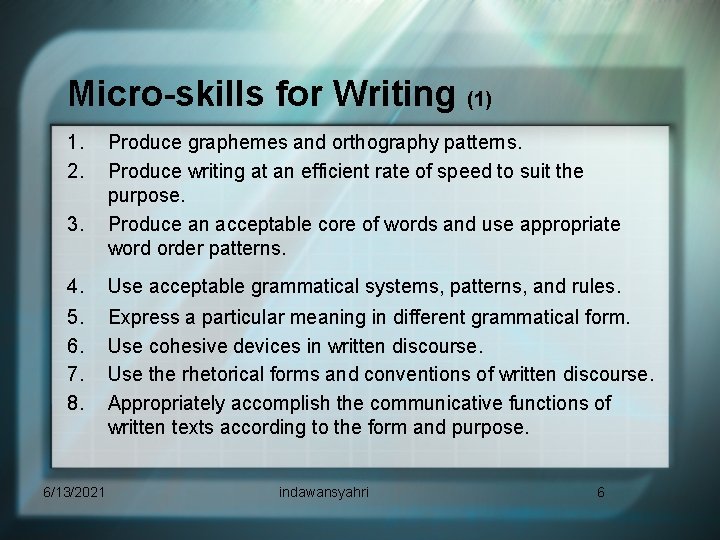 Micro-skills for Writing (1)

1. Produce graphemes and orthography patterns.
2. Produce writing at an efficient rate of speed to suit the purpose.
3. Produce an acceptable core of words and use appropriate word order patterns.
4. Use acceptable grammatical systems, patterns, and rules.
5. Express a particular meaning in different grammatical form.
6. Use cohesive devices in written discourse.
7. Use the rhetorical forms and conventions of written discourse.
8. Appropriately accomplish the communicative functions of written texts according to the form and purpose.

6/13/2021 indawansyahri 6